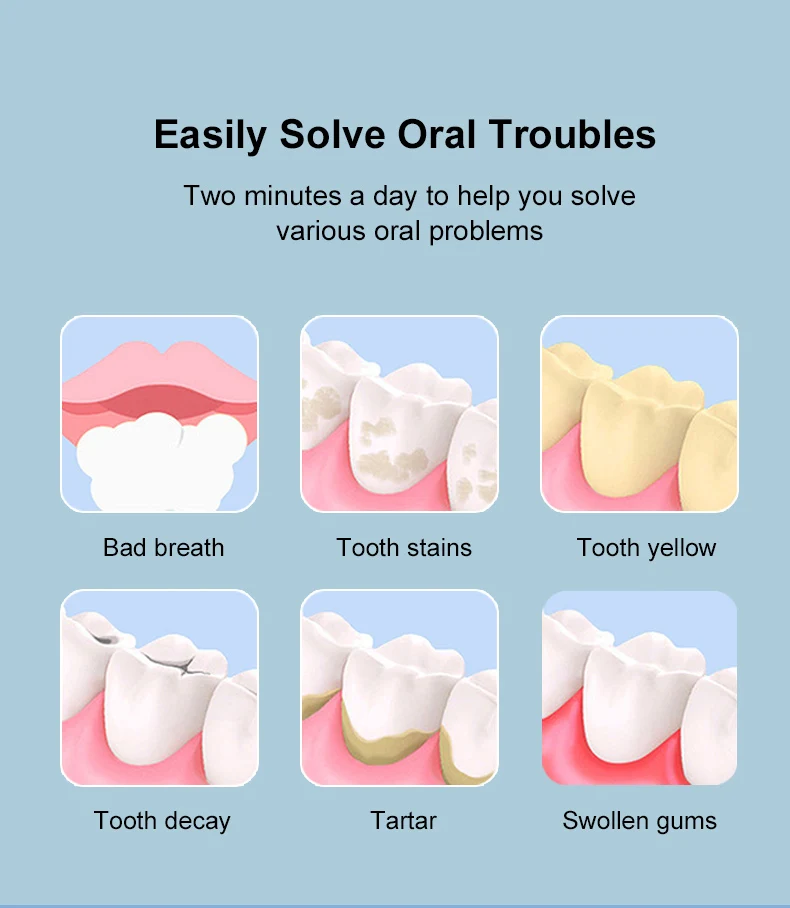 Easily Solve Oral Troubles

Two minutes a day to help you solve various oral problems

Bad breath

Tooth stains

Tooth yellow

Tooth decay

Tartar

Swollen gums